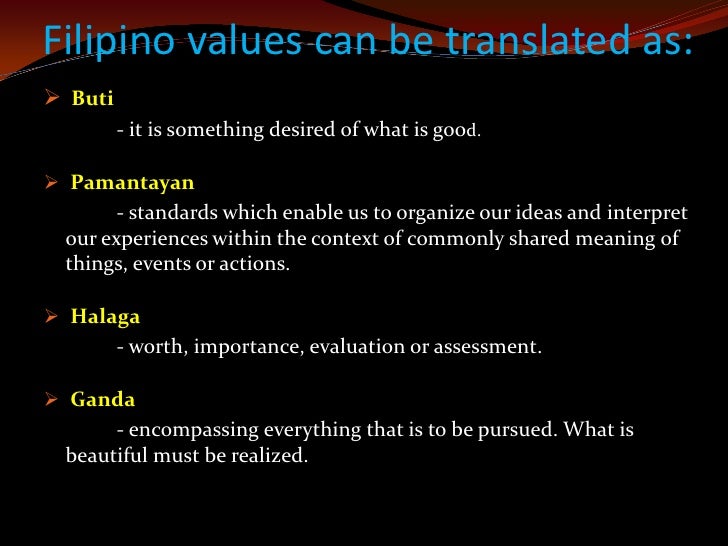 Filipino values can be translated as:

➢ Buti

- it is something desired of what is good.

➢ Pamantayan

- standards which enable us to organize our ideas and interpret our experiences within the context of commonly shared meaning of things, events or actions.

➢ Halaga

- worth, importance, evaluation or assessment.

➢ Ganda

- encompassing everything that is to be pursued. What is beautiful must be realized.